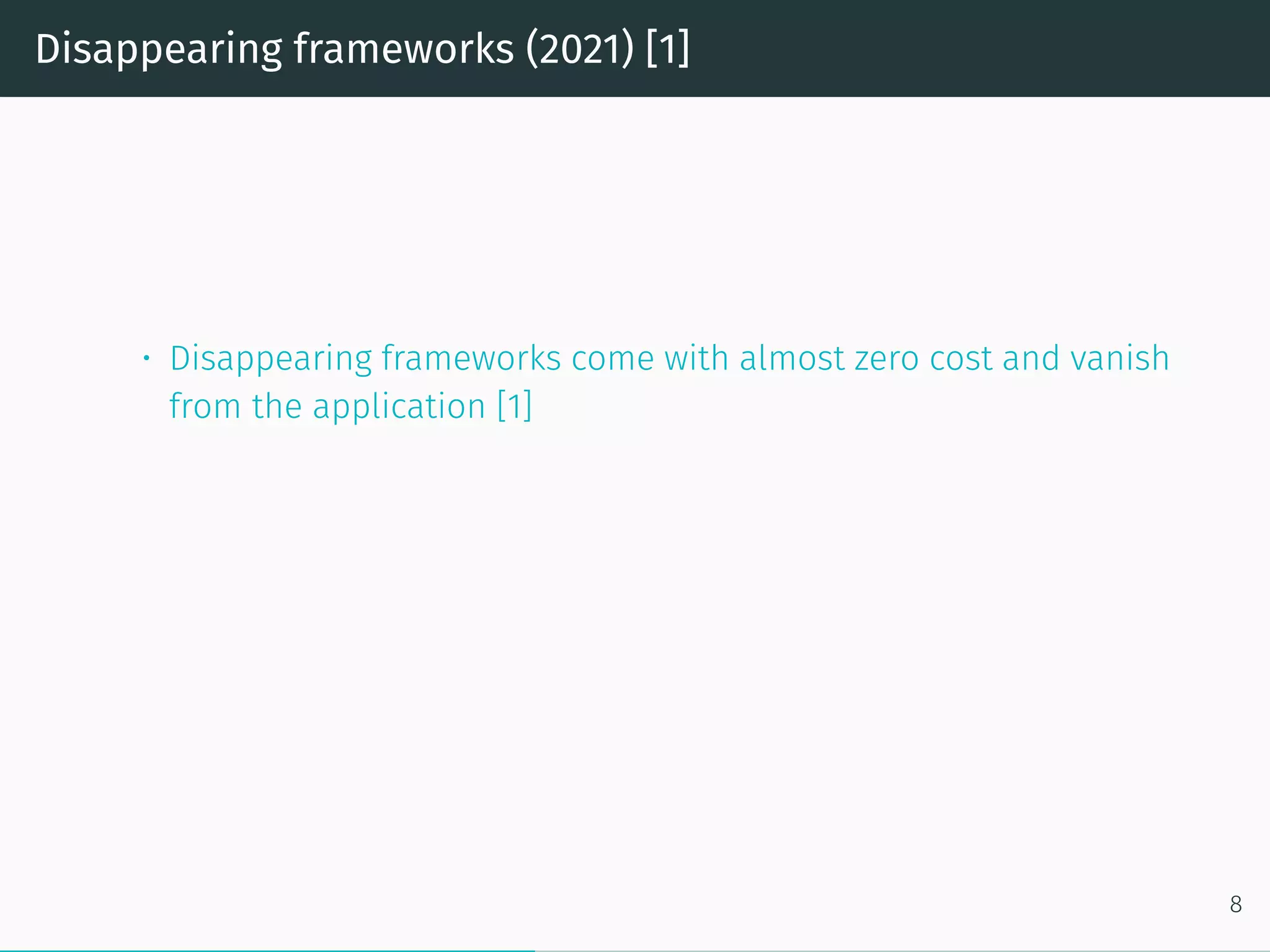 Disappearing frameworks (2021) [1]

• Disappearing frameworks come with almost zero cost and vanish from the application [1]

8